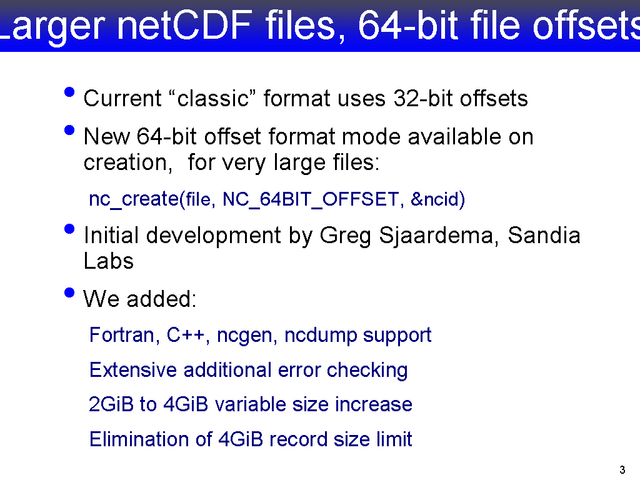 Larger netCDF files, 64-bit file offsets

• Current “classic” format uses 32-bit offsets

• New 64-bit offset format mode available on creation, for very large files:

nc_create(file, NC_64BIT_OFFSET, &ncid)

• Initial development by Greg Sjaardema, Sandia Labs

• We added:

Fortran, C++, ncgen, ncdump support

Extensive additional error checking

2GiB to 4GiB variable size increase

Elimination of 4GiB record size limit

3